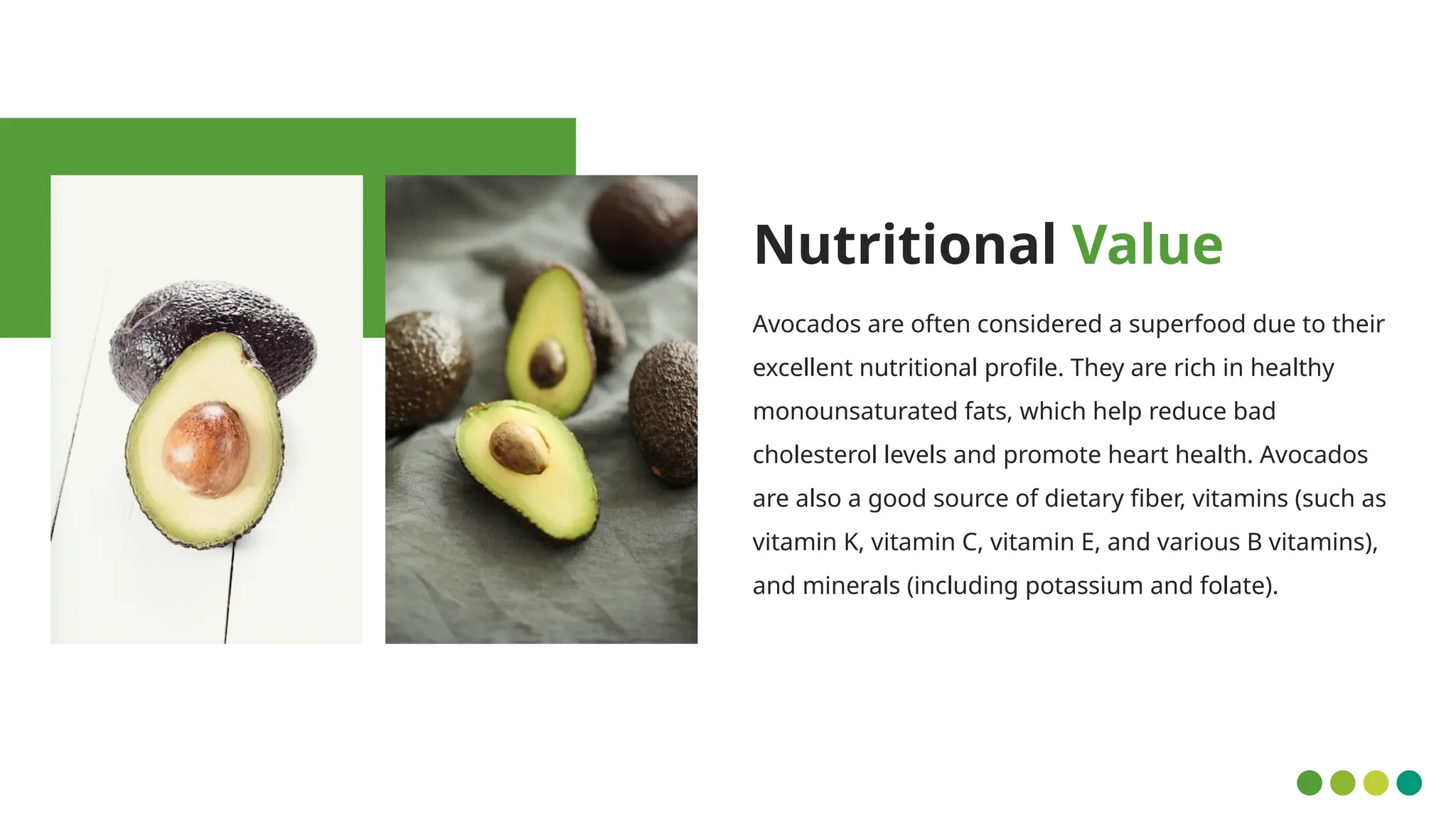 Nutritional Value

Avocados are often considered a superfood due to their excellent nutritional profile. They are rich in healthy monounsaturated fats, which help reduce bad cholesterol levels and promote heart health. Avocados are also a good source of dietary fiber, vitamins (such as vitamin K, vitamin C, vitamin E, and various B vitamins), and minerals (including potassium and folate).